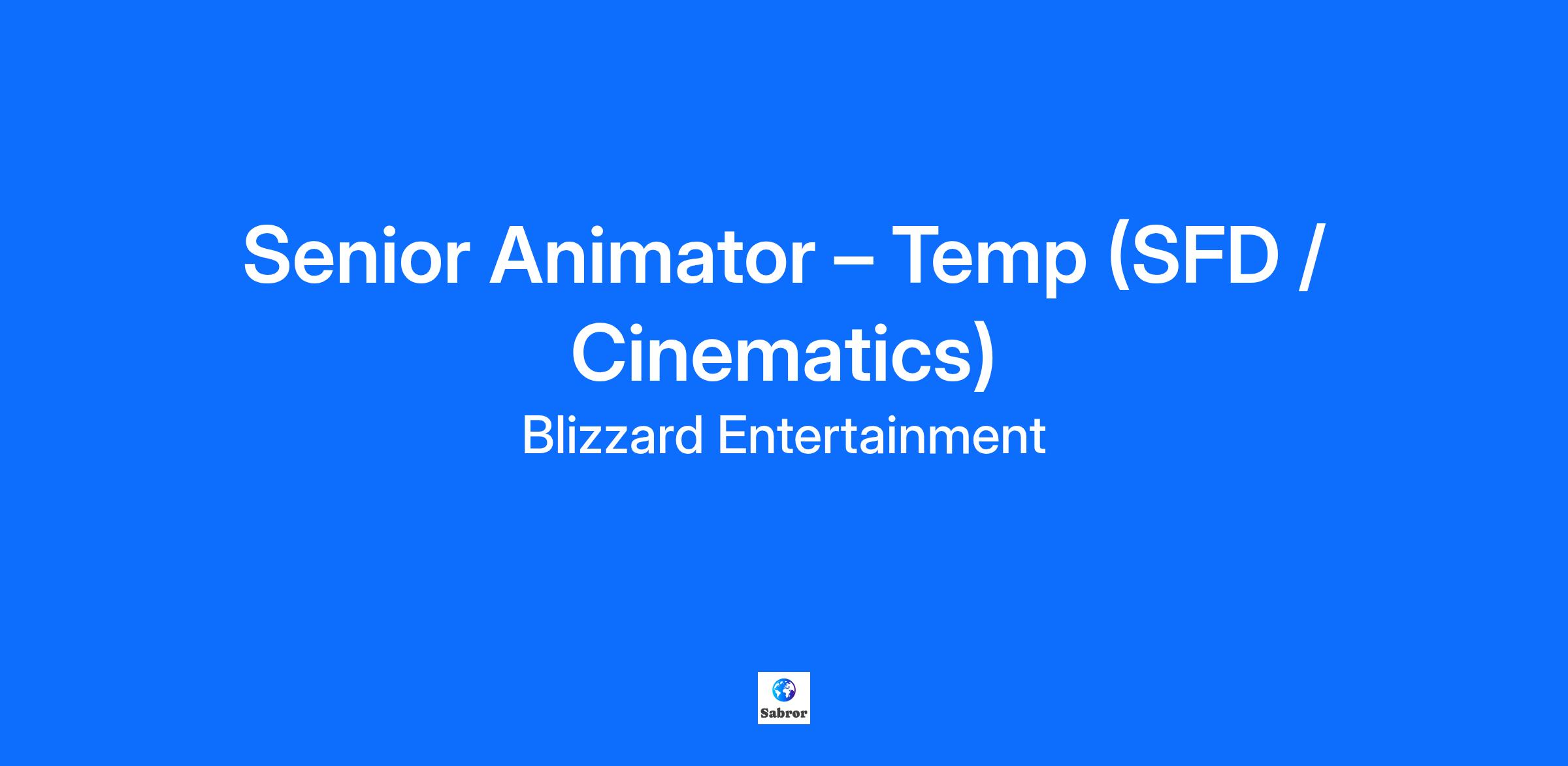 Senior Animator – Temp (SFD / Cinematics)

Blizzard Entertainment

Sabror